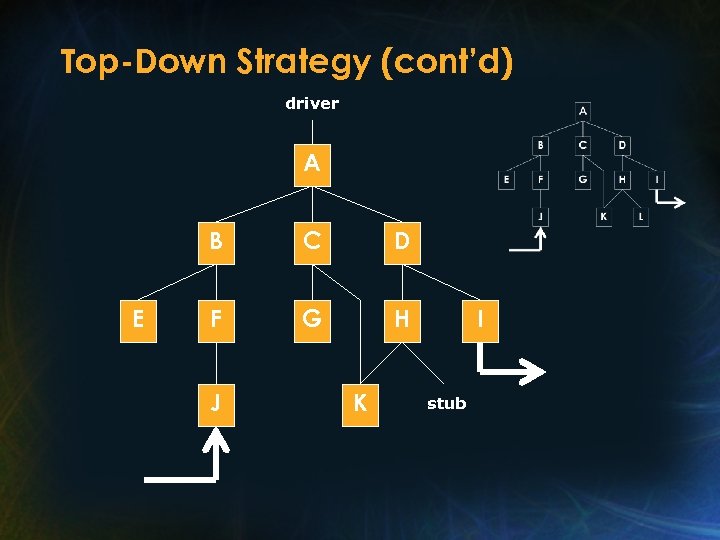 Top-Down Strategy (cont'd)

driver

A

B C D

E F G H I

J K stub

A

B C D

E F G H I

J K L